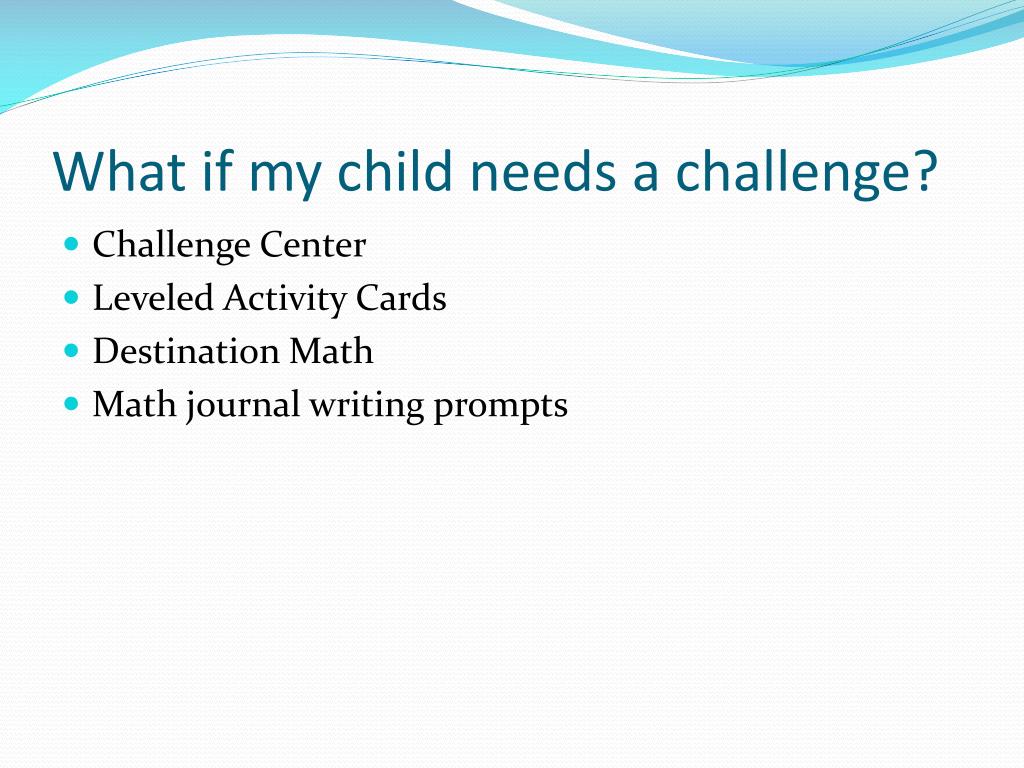 What if my child needs a challenge?

- Challenge Center
- Leveled Activity Cards
- Destination Math
- Math journal writing prompts